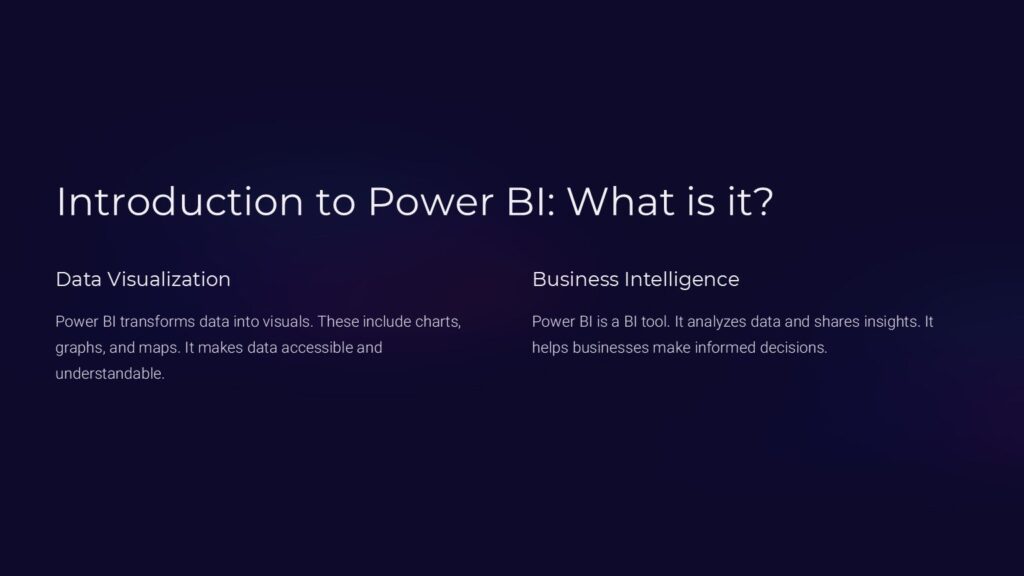 Introduction to Power BI: What is it?

Data Visualization

Power BI transforms data into visuals. These include charts, graphs, and maps. It makes data accessible and understandable.

Business Intelligence

Power BI is a BI tool. It analyzes data and shares insights. It helps businesses make informed decisions.